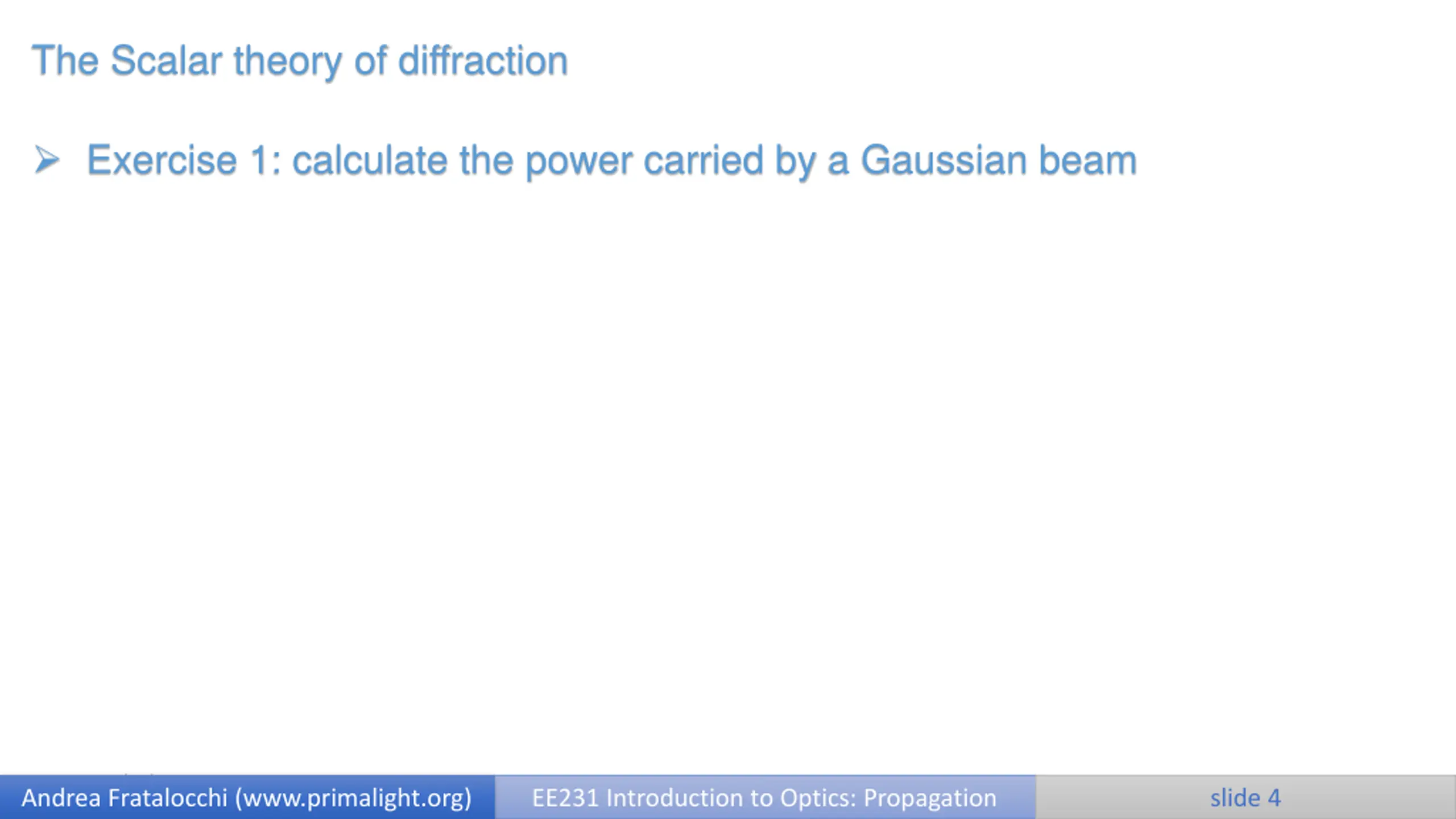 The Scalar theory of diffraction

➢ Exercise 1: calculate the power carried by a Gaussian beam

Andrea Fratalocchi (www.primalight.org) EE231 Introduction to Optics: Propagation slide 4